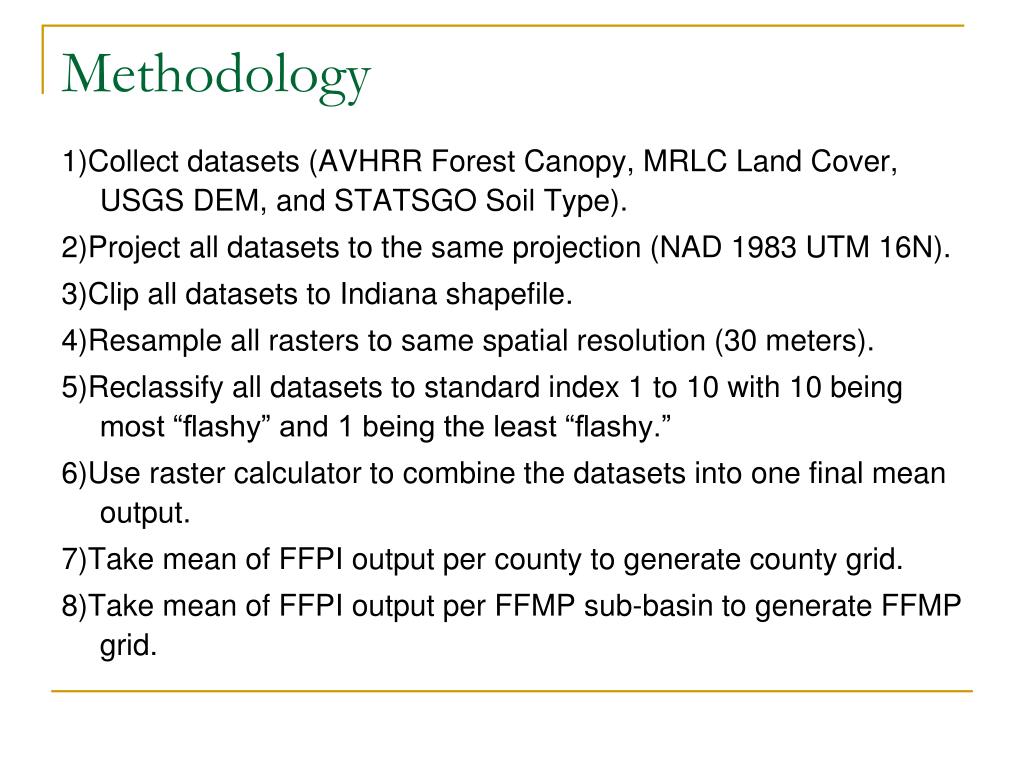 Methodology

1)Collect datasets (AVHRR Forest Canopy, MRLC Land Cover, USGS DEM, and STATSGO Soil Type).

2)Project all datasets to the same projection (NAD 1983 UTM 16N).

3)Clip all datasets to Indiana shapefile.

4)Resample all rasters to same spatial resolution (30 meters).

5)Reclassify all datasets to standard index 1 to 10 with 10 being most “flashy” and 1 being the least “flashy.”

6)Use raster calculator to combine the datasets into one final mean output.

7)Take mean of FFPI output per county to generate county grid.

8)Take mean of FFPI output per FFMP sub-basin to generate FFMP grid.